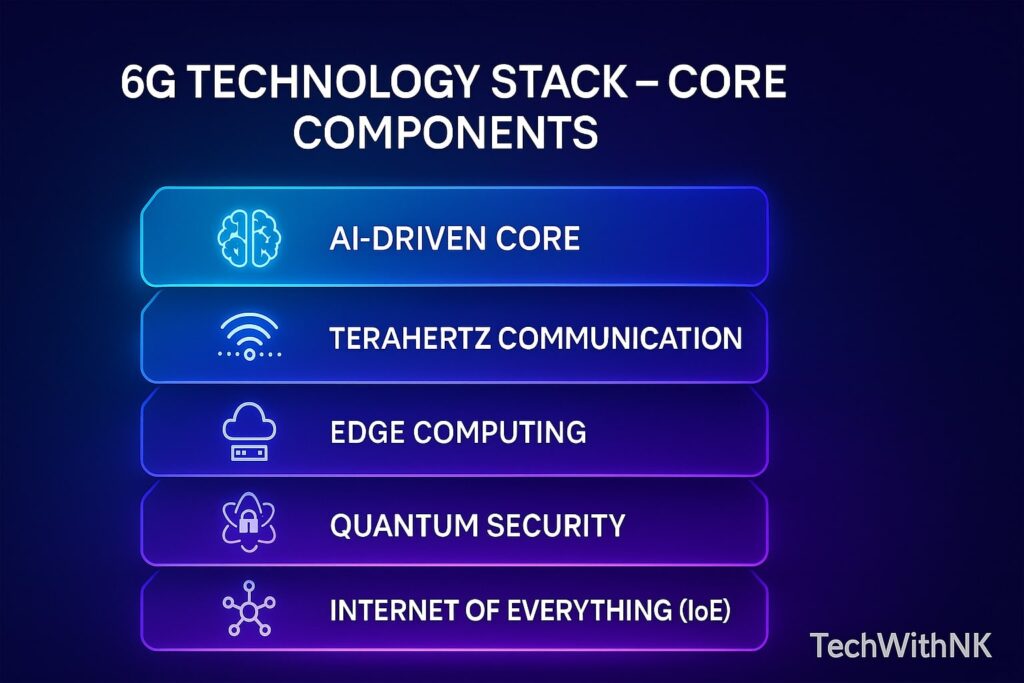 6G TECHNOLOGY STACK – CORE COMPONENTS

AI-DRIVEN CORE

TERAHERTZ COMMUNICATION

EDGE COMPUTING

QUANTUM SECURITY

INTERNET OF EVERYTHING (IoE)

TechWithNK